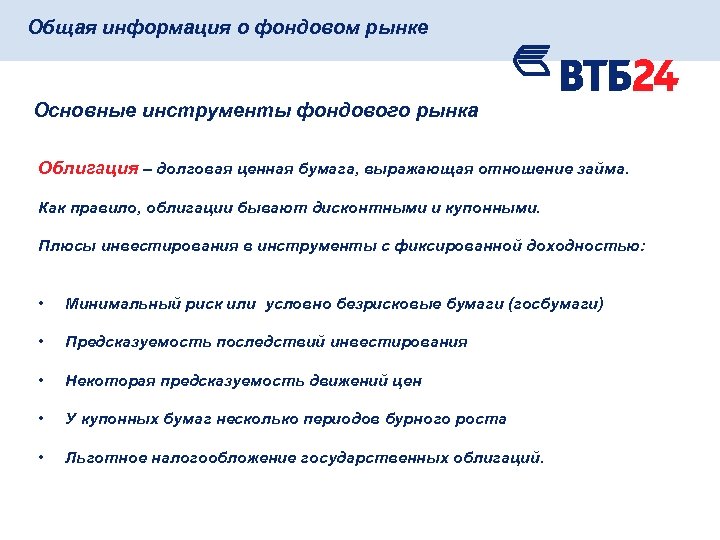 Общая информация о фондовом рынке

ВТБ24

Основные инструменты фондового рынка

Облигация – долговая ценная бумага, выражающая отношение займа.

Как правило, облигации бывают дисконтными и купонными.

Плюсы инвестирования в инструменты с фиксированной доходностью:

• Минимальный риск или условно безрисковые бумаги (госбумаги)
• Предсказуемость последствий инвестирования
• Некоторая предсказуемость движений цен
• У купонных бумаг несколько периодов бурного роста
• Льготное налогообложение государственных облигаций.